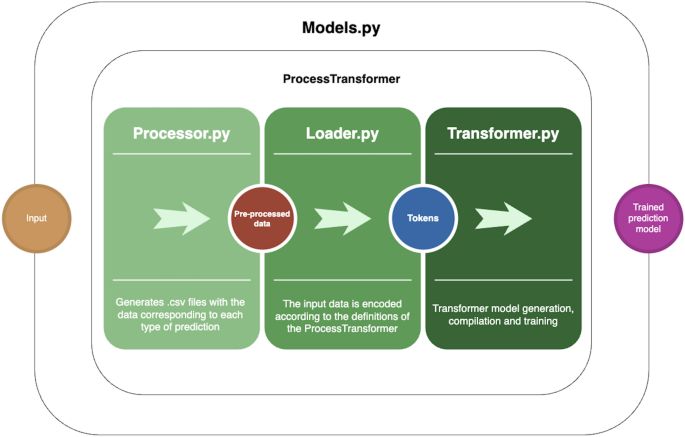 Models.py

ProcessTransformer

Input

Processor.py

Generates .csv files with the data corresponding to each type of prediction

Pre-processed data

Loader.py

The input data is encoded according to the definitions of the ProcessTransformer

Tokens

Transformer.py

Transformer model generation, compilation and training

Trained prediction model